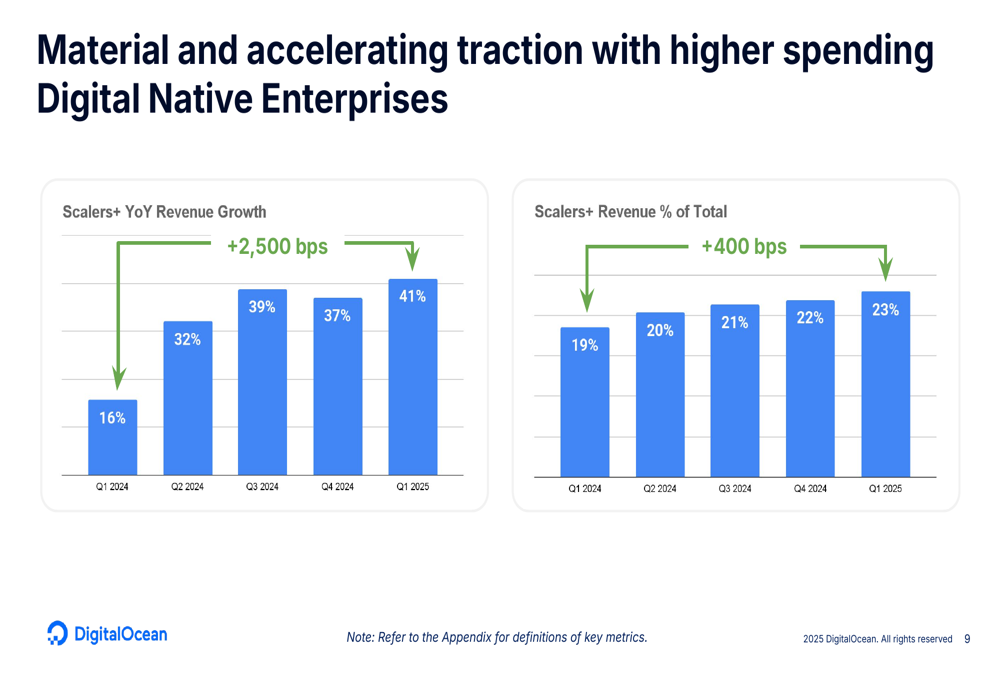 Material and accelerating traction with higher spending Digital Native Enterprises

Scalers+ YoY Revenue Growth

+2,500 bps

16%
32%
39%
37%
41%

Q1 2024
Q2 2024
Q3 2024
Q4 2024
Q1 2025

Scalers+ Revenue % of Total

+400 bps

19%
20%
21%
22%
23%

Q1 2024
Q2 2024
Q3 2024
Q4 2024
Q1 2025

DigitalOcean

Note: Refer to the Appendix for definitions of key metrics.

2025 DigitalOcean. All rights reserved 9